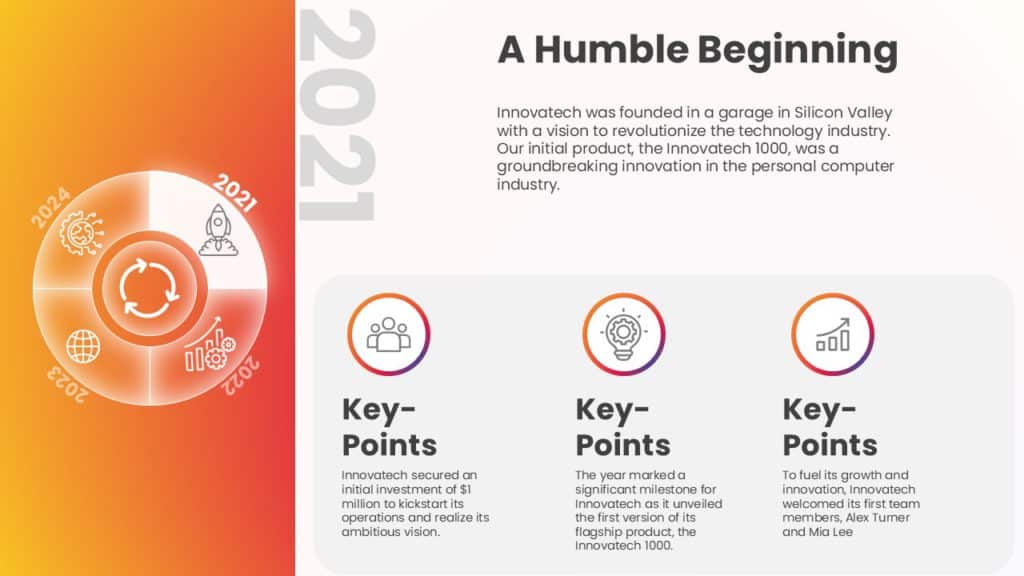 2024

2021

2023

2022

2021

A Humble Beginning

Innovatech was founded in a garage in Silicon Valley with a vision to revolutionize the technology industry. Our initial product, the Innovatech 1000, was a groundbreaking innovation in the personal computer industry.

Key-Points

Innovatech secured an initial investment of $1 million to kickstart its operations and realize its ambitious vision.

Key-Points

The year marked a significant milestone for Innovatech as it unveiled the first version of its flagship product, the Innovatech 1000.

Key-Points

To fuel its growth and innovation, Innovatech welcomed its first team members, Alex Turner and Mia Lee